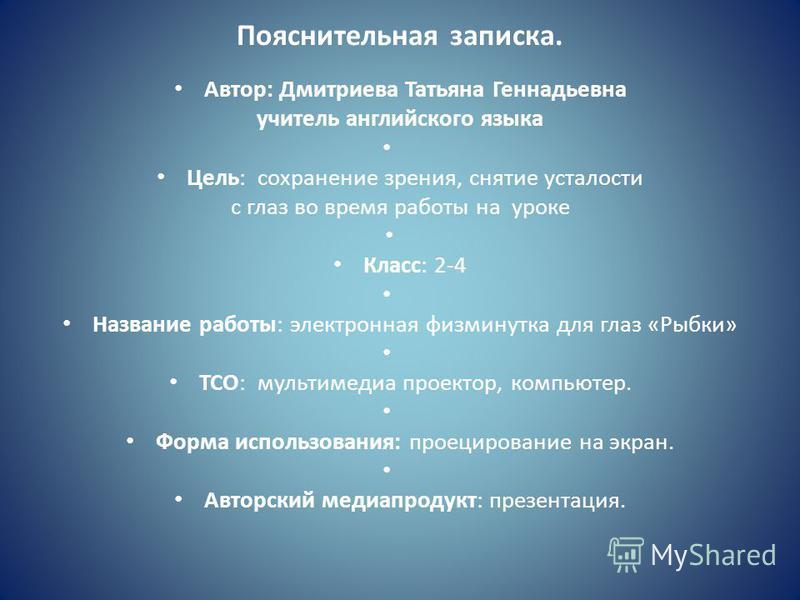 Пояснительная записка.

• Автор: Дмитриева Татьяна Геннадьевна учитель английского языка

•

• Цель: сохранение зрения, снятие усталости с глаз во время работы на уроке

•

• Класс: 2-4

•

• Название работы: электронная физминутка для глаз «Рыбки»

•

• ТСО: мультимедиа проектор, компьютер.

•

• Форма использования: проецирование на экран.

•

• Авторский медиапродукт: презентация.

MyShared